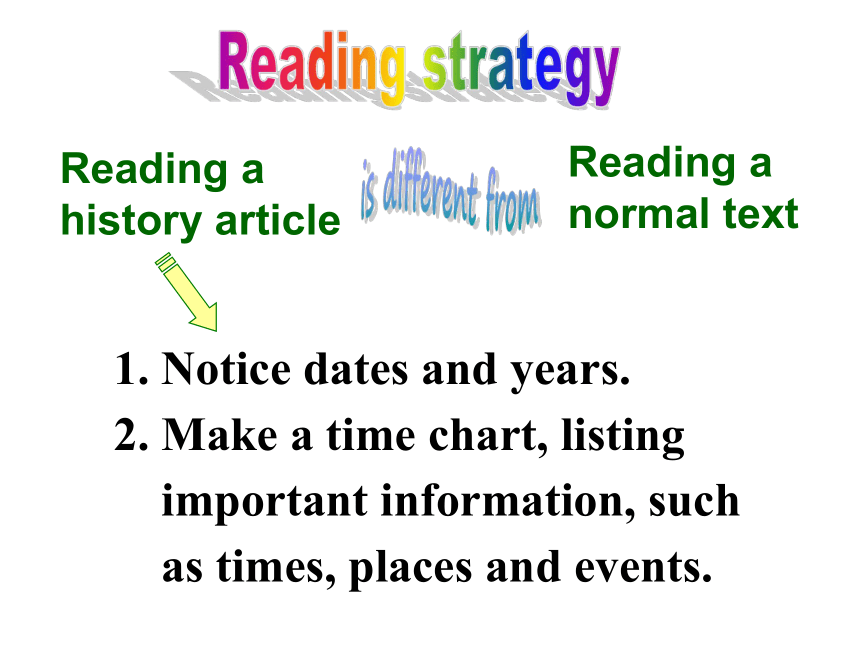 Reading strategy

Reading a history article

is different from

Reading a normal text

1. Notice dates and years.
2. Make a time chart, listing important information, such as times, places and events.